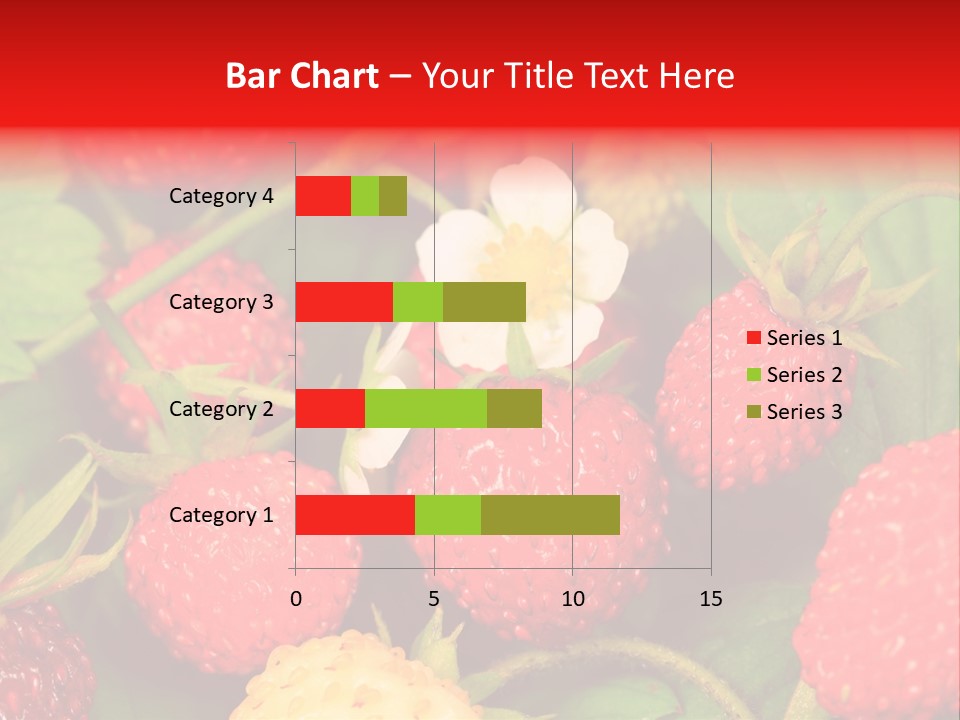 Bar Chart – Your Title Text Here

Category 4
Category 3
Category 2
Category 1

0 5 10 15

Series 1
Series 2
Series 3